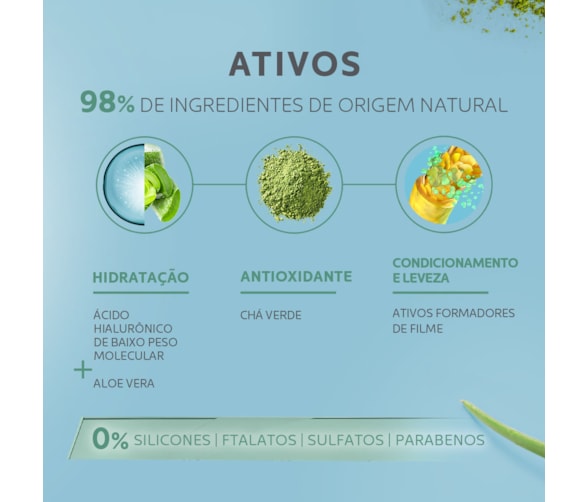 ATIVOS

98% DE INGREDIENTES DE ORIGEM NATURAL

HIDRATAÇÃO

ÁCIDO HIALURÔNICO DE BAIXO PESO MOLECULAR

+

ALOE VERA

ANTIOXIDANTE

CHÁ VERDE

CONDICIONAMENTO E LEVEZA

ATIVOS FORMADORES DE FILME

0% SILICONES | FTALATOS | SULFATOS | PARABENOS